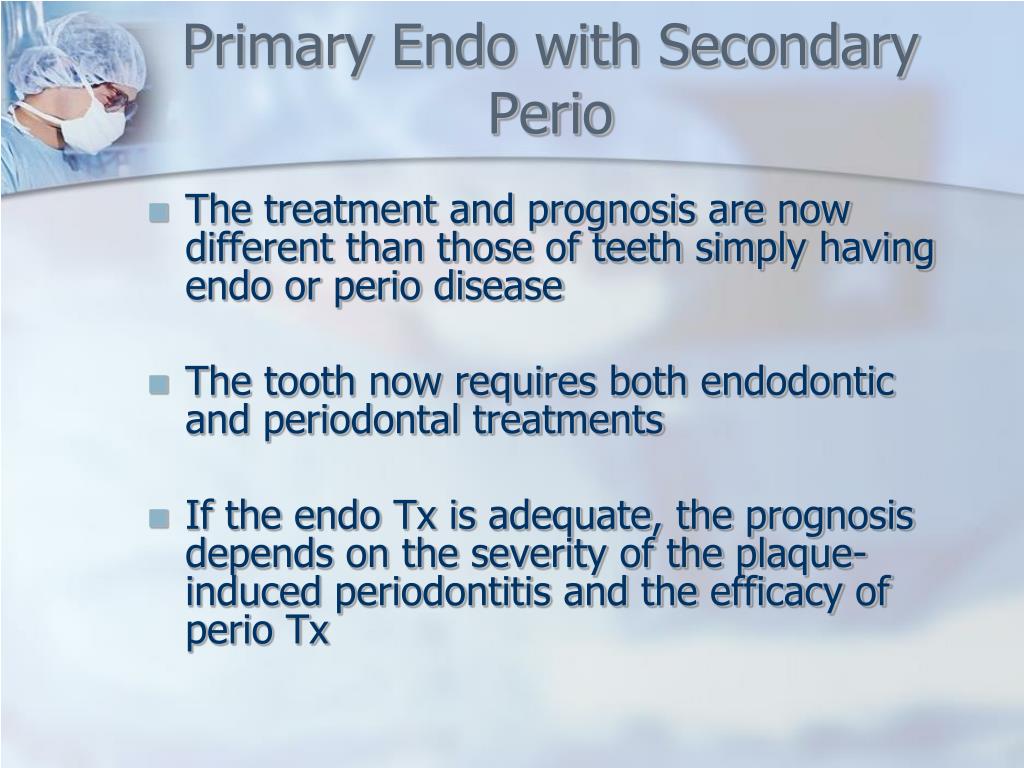 Primary Endo with Secondary Perio

The treatment and prognosis are now different than those of teeth simply having endo or perio disease

The tooth now requires both endodontic and periodontal treatments

If the endo Tx is adequate, the prognosis depends on the severity of the plaque-induced periodontitis and the efficacy of perio Tx